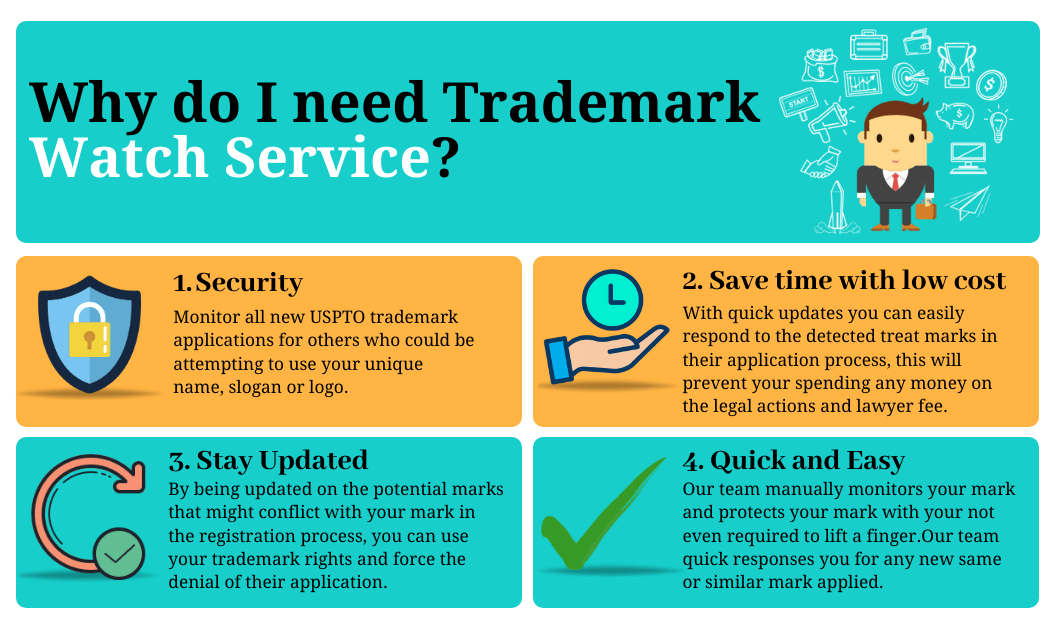 Why do I need Trademark Watch Service?

START

1. Security
Monitor all new USPTO trademark applications for others who could be attempting to use your unique name, slogan or logo.

2. Save time with low cost
With quick updates you can easily respond to the detected treat marks in their application process, this will prevent your spending any money on the legal actions and lawyer fee.

3. Stay Updated
By being updated on the potential marks that might conflict with your mark in the registration process, you can use your trademark rights and force the denial of their application.

4. Quick and Easy
Our team manually monitors your mark and protects your mark with your not even required to lift a finger.Our team quick responses you for any new same or similar mark applied.